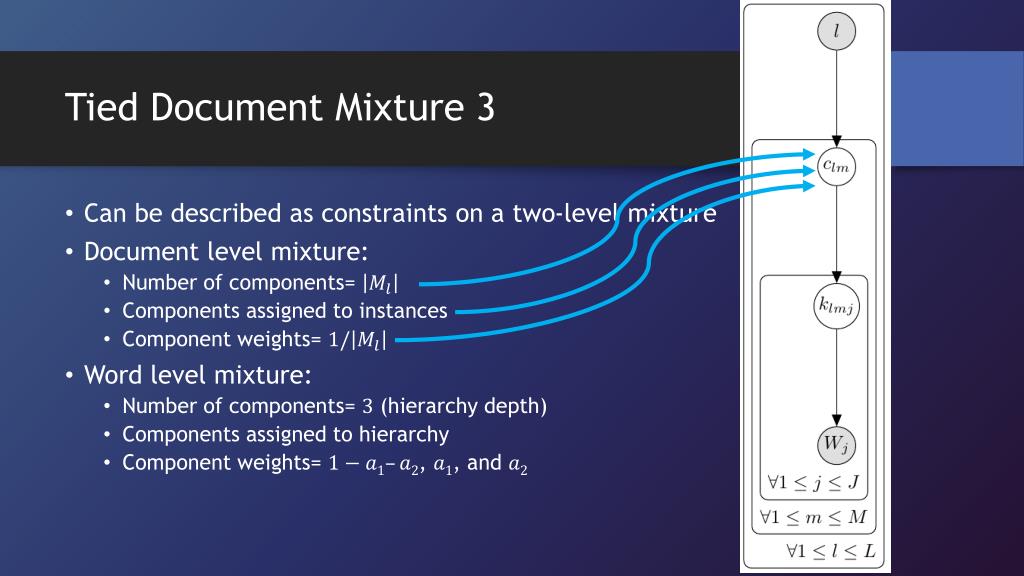 Tied Document Mixture 3

• Can be described as constraints on a two-level mixture
• Document level mixture:
  • Number of components= $|M_l|$
  • Components assigned to instances
  • Component weights= $1/|M_l|$
• Word level mixture:
  • Number of components= $3$ (hierarchy depth)
  • Components assigned to hierarchy
  • Component weights= $1 - a_1 - a_2$, $a_1$, and $a_2$

$l$

$c_{lm}$

$k_{lmj}$

$W_j$

$\forall 1 \leq j \leq J$

$\forall 1 \leq m \leq M$

$\forall 1 \leq l \leq L$